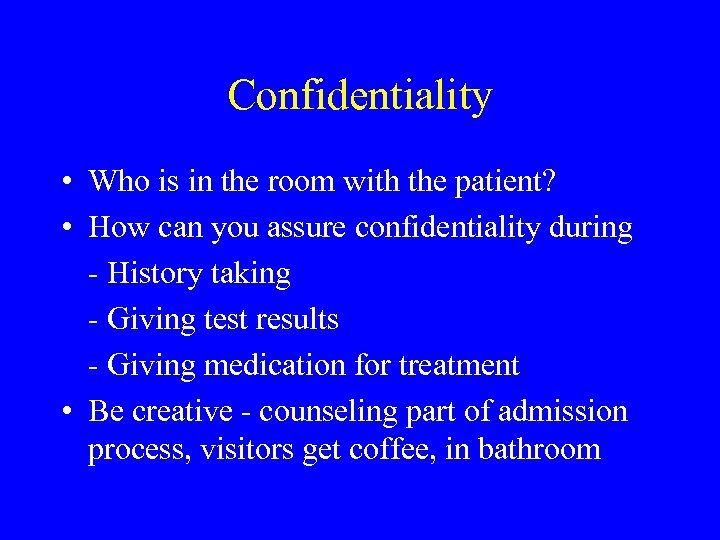 Confidentiality

• Who is in the room with the patient?
• How can you assure confidentiality during
- History taking
- Giving test results
- Giving medication for treatment
• Be creative - counseling part of admission process, visitors get coffee, in bathroom